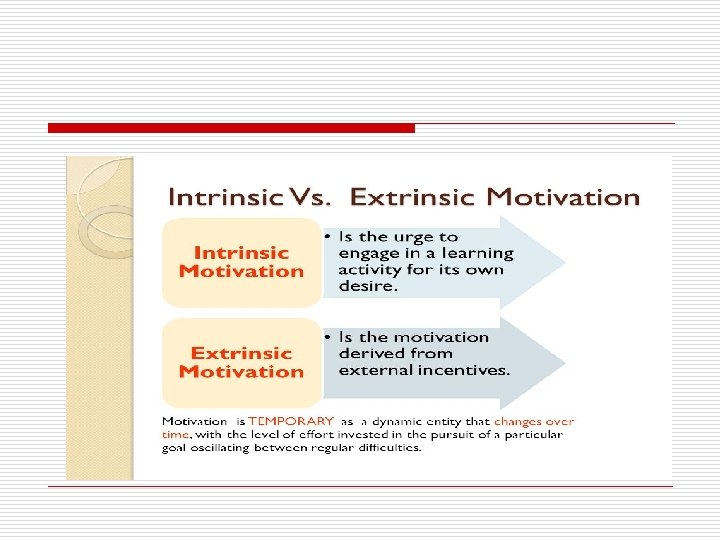 Intrinsic Vs. Extrinsic Motivation

Intrinsic Motivation

• Is the urge to engage in a learning activity for its own desire.

Extrinsic Motivation

• Is the motivation derived from external incentives.

Motivation is TEMPORARY as a dynamic entity that changes over time, with the level of effort invested in the pursuit of a particular goal oscillating between regular difficulties.